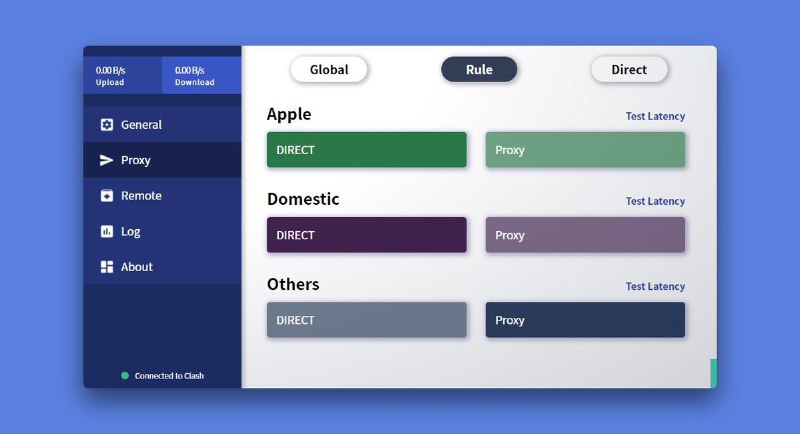 0.00 B/s
Upload

0.00 B/s
Download

General
Proxy
Remote
Log
About

Connected to Clash

Global
Rule
Direct

Apple
Test Latency
DIRECT
Proxy

Domestic
Test Latency
DIRECT
Proxy

Others
Test Latency
DIRECT
Proxy